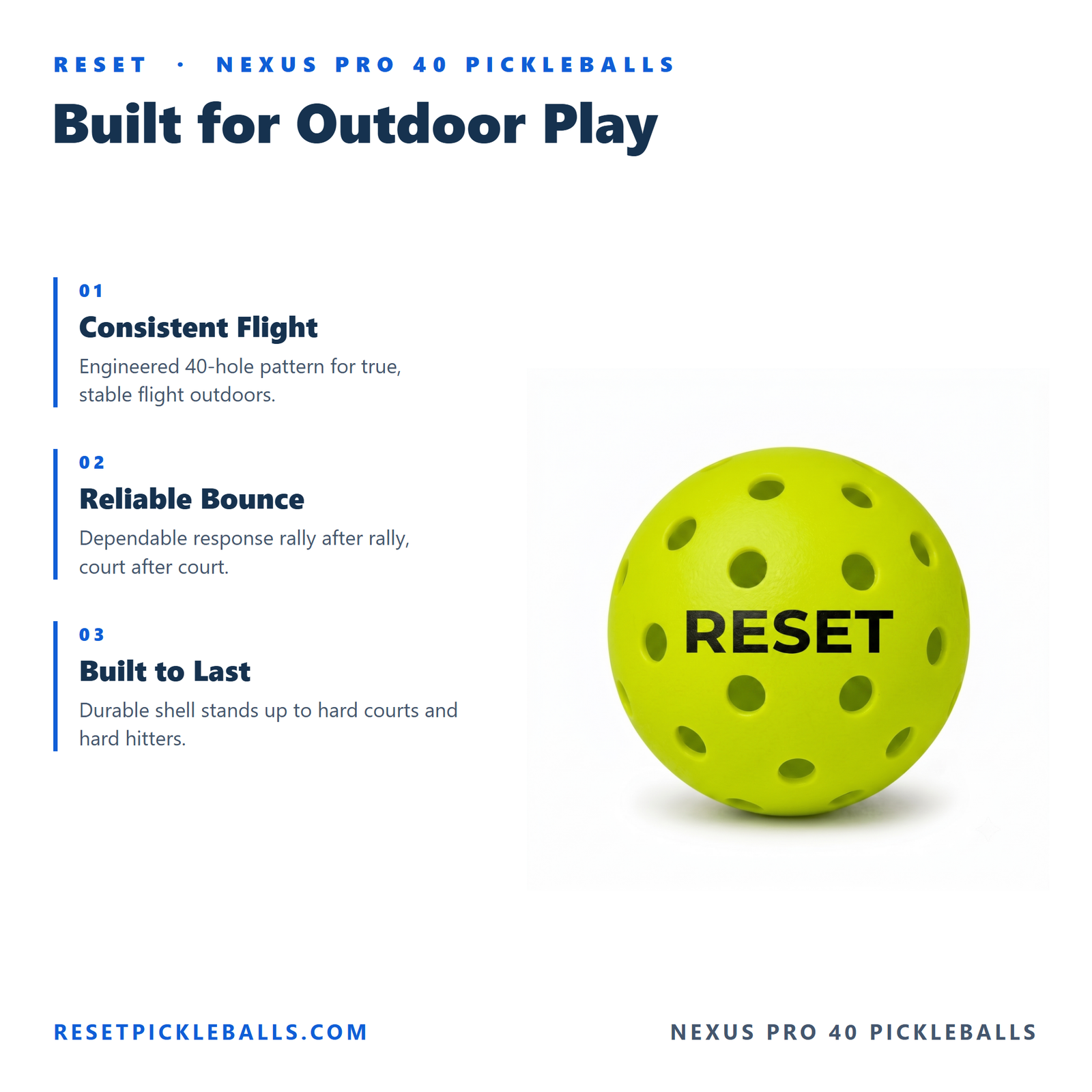 RESET · NEXUS PRO 40 PICKLEBALLS

Built for Outdoor Play

01

Consistent Flight

Engineered 40-hole pattern for true, stable flight outdoors.

02

Reliable Bounce

Dependable response rally after rally, court after court.

03

Built to Last

Durable shell stands up to hard courts and hard hitters.

RESET

RESETPICKLEBALLS.COM

NEXUS PRO 40 PICKLEBALLS